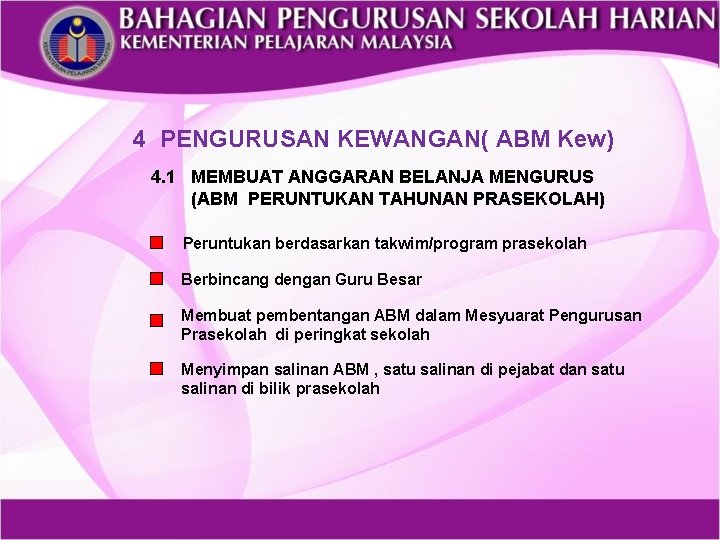 KEMENTERIAN PELAJARAN MALAYSIA

BAHAGIAN PENGURUSAN SEKOLAH HARIAN
KEMENTERIAN PELAJARAN MALAYSIA

4 PENGURUSAN KEWANGAN( ABM Kew)

4.1 MEMBUAT ANGGARAN BELANJA MENGURUS (ABM PERUNTUKAN TAHUNAN PRASEKOLAH)

Peruntukan berdasarkan takwim/program prasekolah

Berbincang dengan Guru Besar

Membuat pembentangan ABM dalam Mesyuarat Pengurusan Prasekolah di peringkat sekolah

Menyimpan salinan ABM , satu salinan di pejabat dan satu salinan di bilik prasekolah